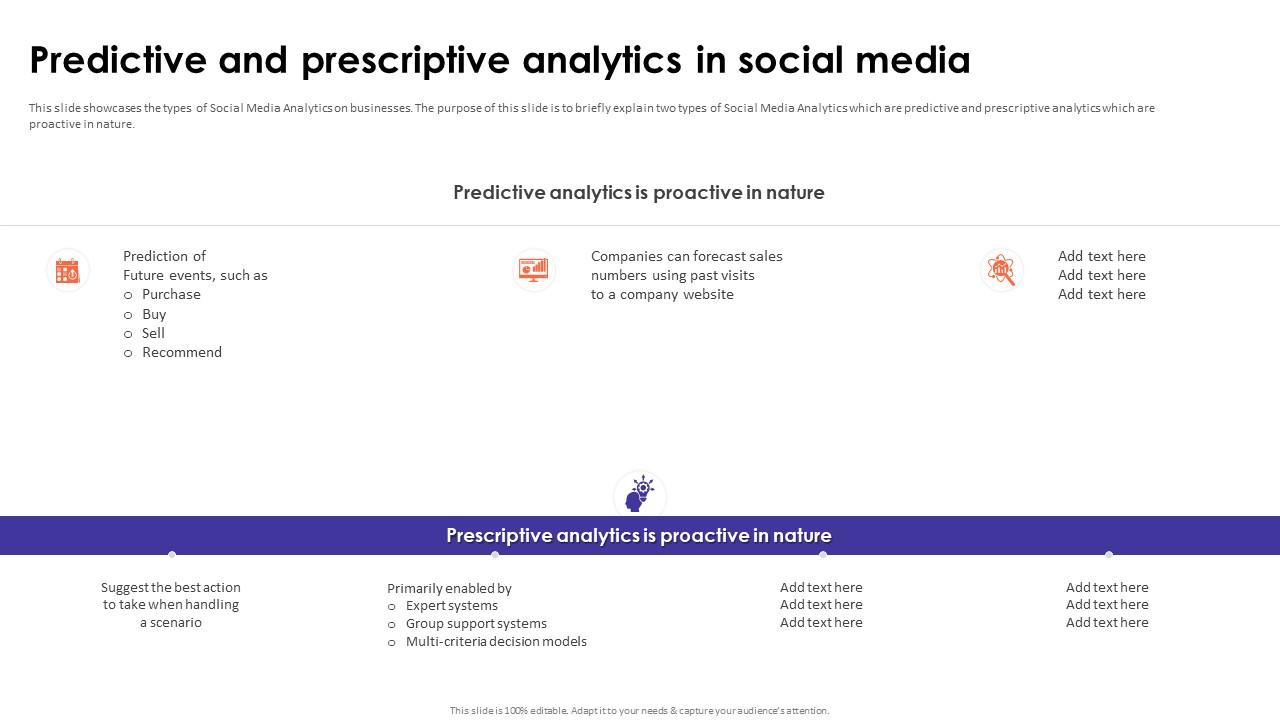 Predictive and prescriptive analytics in social media

This slide showcases the types of Social Media Analytics on businesses. The purpose of this slide is to briefly explain two types of Social Media Analytics which are predictive and prescriptive analytics which are proactive in nature.

Predictive analytics is proactive in nature

Prediction of Future events, such as
○ Purchase
○ Buy
○ Sell
○ Recommend

Companies can forecast sales numbers using past visits to a company website

Add text here
Add text here
Add text here

Prescriptive analytics is proactive in nature

Suggest the best action to take when handling a scenario

Primarily enabled by
○ Expert systems
○ Group support systems
○ Multi-criteria decision models

Add text here
Add text here
Add text here

Add text here
Add text here
Add text here

This slide is 100% editable. Adapt it to your needs & capture your audience's attention.